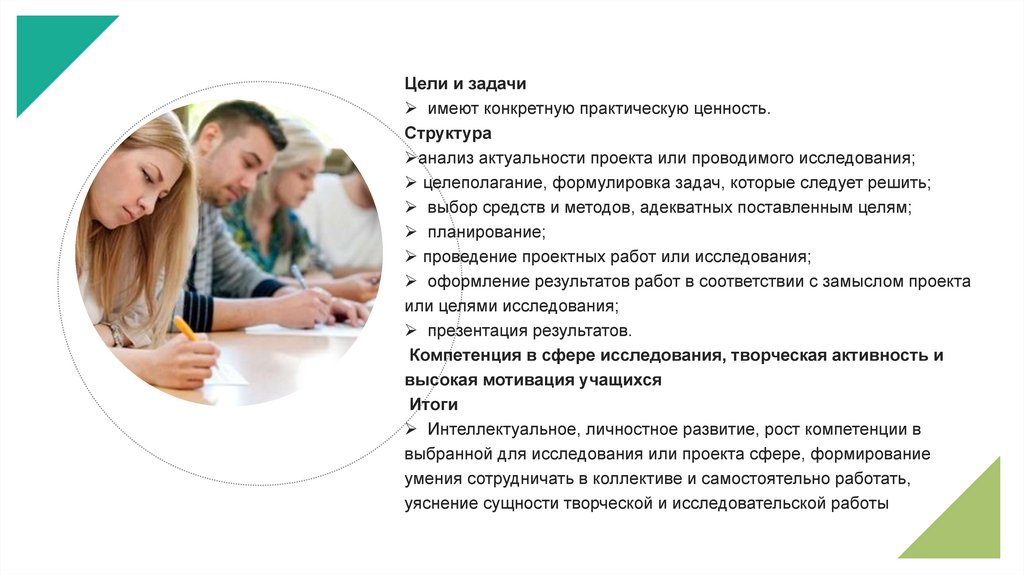 Цели и задачи
➢ имеют конкретную практическую ценность.
Структура
➢анализ актуальности проекта или проводимого исследования;
➢ целеполагание, формулировка задач, которые следует решить;
➢ выбор средств и методов, адекватных поставленным целям;
➢ планирование;
➢ проведение проектных работ или исследования;
➢ оформление результатов работ в соответствии с замыслом проекта или целями исследования;
➢ презентация результатов.
Компетенция в сфере исследования, творческая активность и высокая мотивация учащихся
Итоги
➢ Интеллектуальное, личностное развитие, рост компетенции в выбранной для исследования или проекта сфере, формирование умения сотрудничать в коллективе и самостоятельно работать, уяснение сущности творческой и исследовательской работы